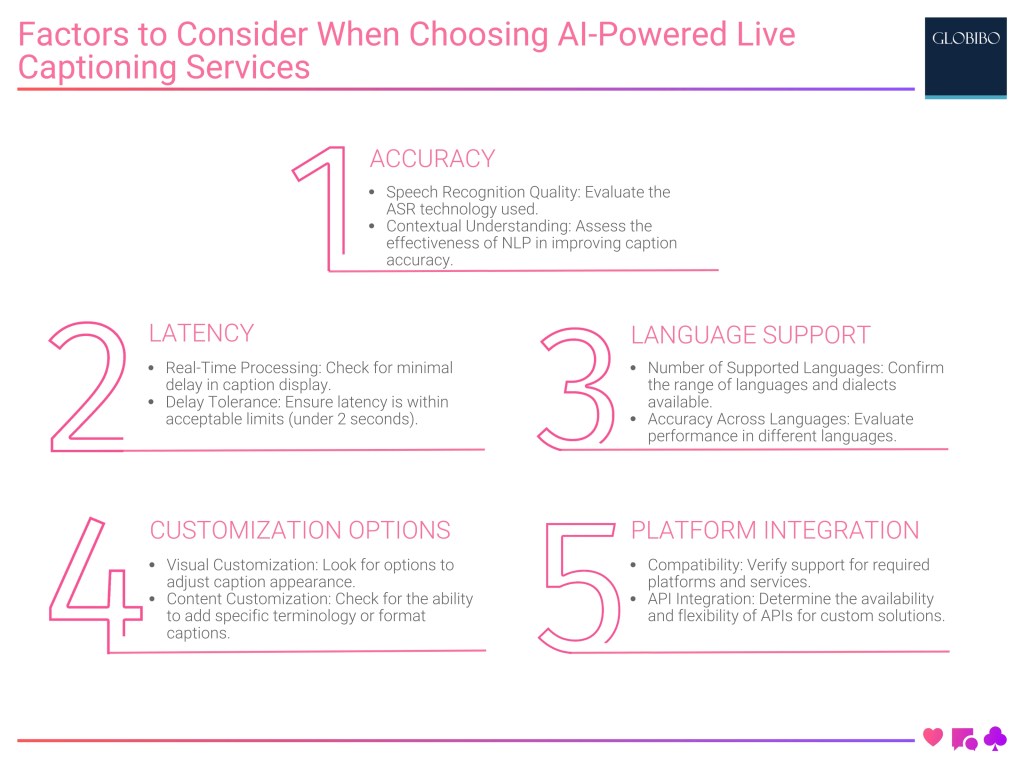 Factors to Consider When Choosing AI-Powered Live Captioning Services

GLOBIBO

1

ACCURACY

- Speech Recognition Quality: Evaluate the ASR technology used.
- Contextual Understanding: Assess the effectiveness of NLP in improving caption accuracy.

2

LATENCY

- Real-Time Processing: Check for minimal delay in caption display.
- Delay Tolerance: Ensure latency is within acceptable limits (under 2 seconds).

3

LANGUAGE SUPPORT

- Number of Supported Languages: Confirm the range of languages and dialects available.
- Accuracy Across Languages: Evaluate performance in different languages.

4

CUSTOMIZATION OPTIONS

- Visual Customization: Look for options to adjust caption appearance.
- Content Customization: Check for the ability to add specific terminology or format captions.

5

PLATFORM INTEGRATION

- Compatibility: Verify support for required platforms and services.
- API Integration: Determine the availability and flexibility of APIs for custom solutions.